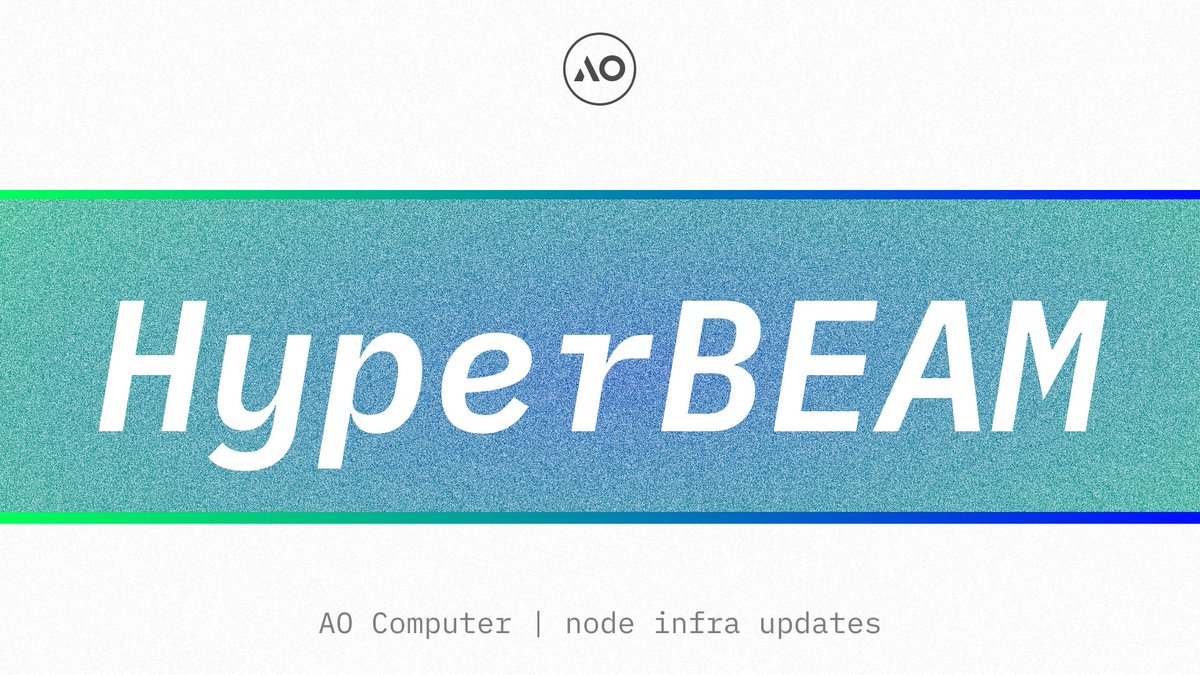 AO

HyperBEAM

AO Computer | node infra updates